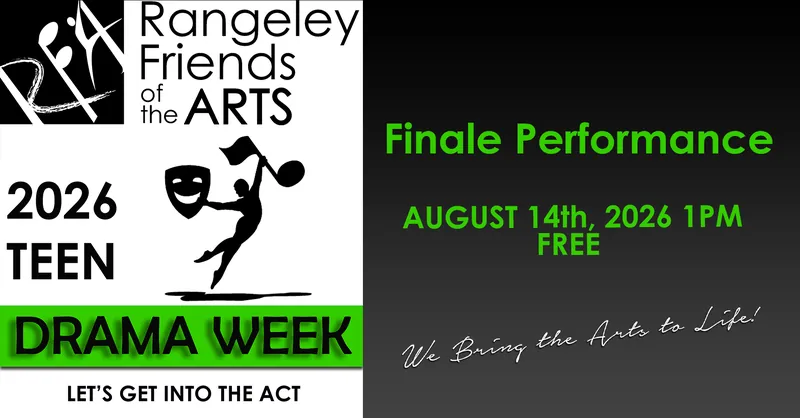 RFA

Rangeley Friends of the ARTS

2026 TEEN

DRAMA WEEK

LET'S GET INTO THE ACT

Finale Performance

AUGUST 14th, 2026 1PM
FREE

We Bring the Arts to Life!